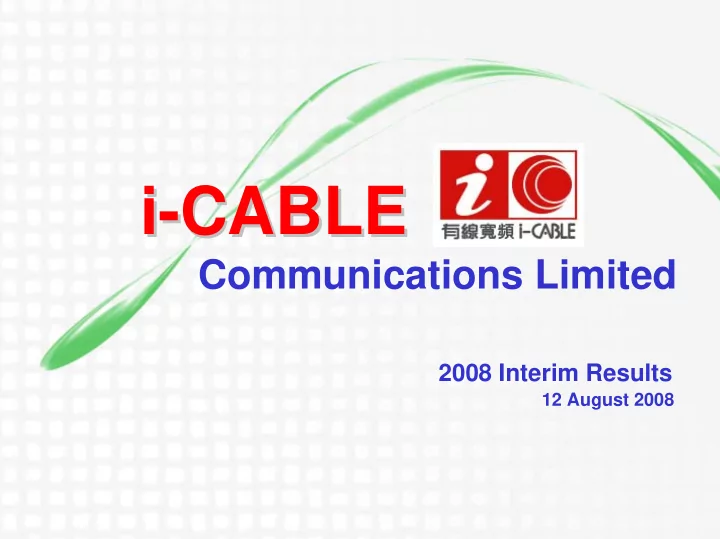 i-CABLE

有線寬頻 i-CABLE

Communications Limited

2008 Interim Results
12 August 2008